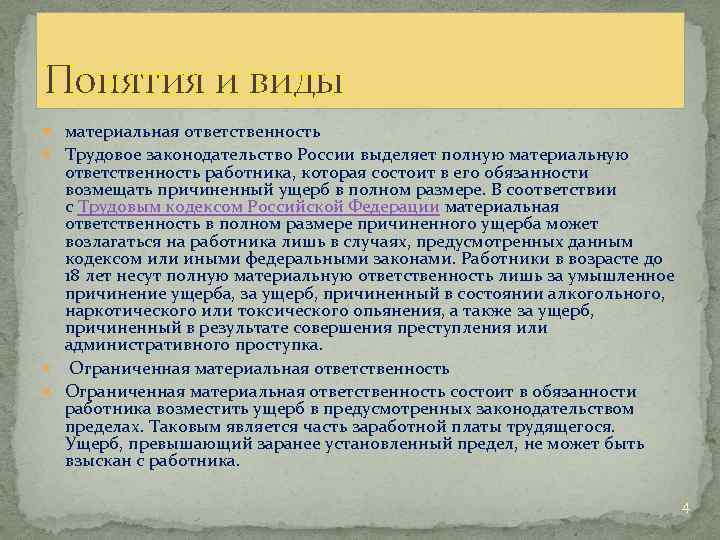 Понятия и виды

материальная ответственность

Трудовое законодательство России выделяет полную материальную ответственность работника, которая состоит в его обязанности возмещать причиненный ущерб в полном размере. В соответствии с Трудовым кодексом Российской Федерации материальная ответственность в полном размере причиненного ущерба может возлагаться на работника лишь в случаях, предусмотренных данным кодексом или иными федеральными законами. Работники в возрасте до 18 лет несут полную материальную ответственность лишь за умышленное причинение ущерба, за ущерб, причиненный в состоянии алкогольного, наркотического или токсического опьянения, а также за ущерб, причиненный в результате совершения преступления или административного проступка.

Ограниченная материальная ответственность

Ограниченная материальная ответственность состоит в обязанности работника возместить ущерб в предусмотренных законодательством пределах. Таковым является часть заработной платы трудящегося. Ущерб, превышающий заранее установленный предел, не может быть взыскан с работника.

4